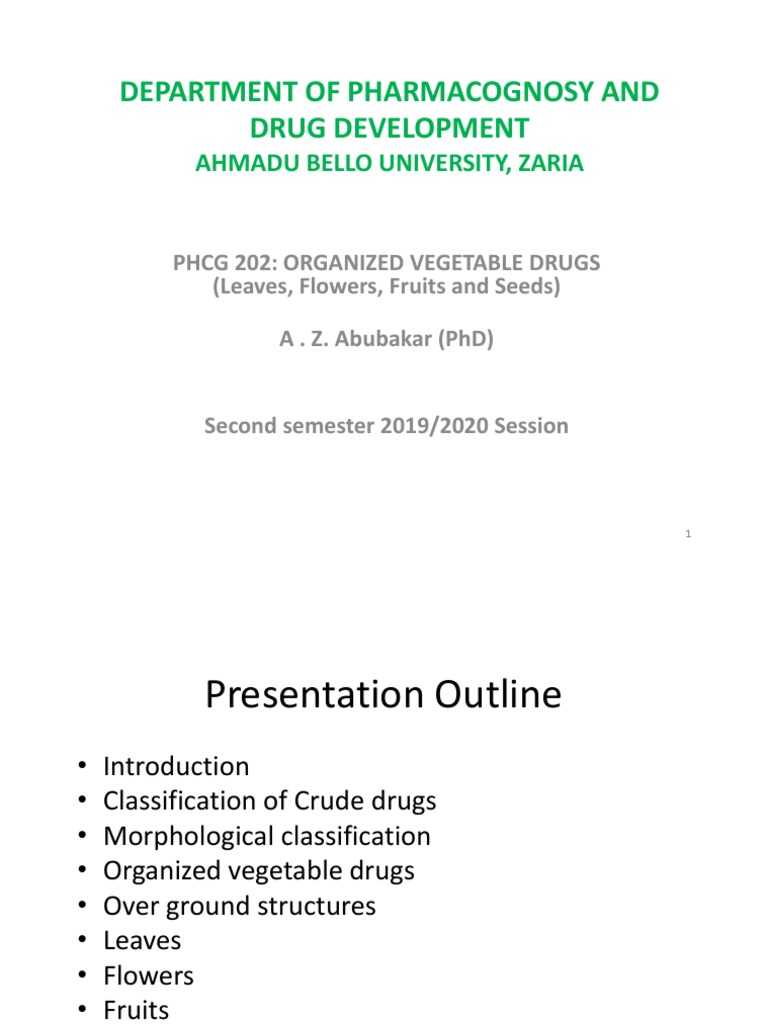 DEPARTMENT OF PHARMACOGNOSY AND DRUG DEVELOPMENT
AHMADU BELLO UNIVERSITY, ZARIA

PHCG 202: ORGANIZED VEGETABLE DRUGS
(Leaves, Flowers, Fruits and Seeds)

A . Z. Abubakar (PhD)

Second semester 2019/2020 Session

1

Presentation Outline

• Introduction
• Classification of Crude drugs
• Morphological classification
• Organized vegetable drugs
• Over ground structures
• Leaves
• Flowers
• Fruits